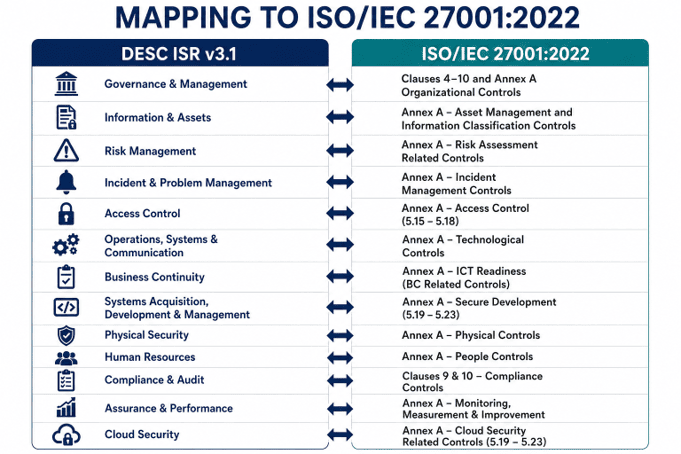 MAPPING TO ISO/IEC 27001:2022

| DESC ISR v3.1 | ISO/IEC 27001:2022 |
|---|---|
| Governance & Management | Clauses 4–10 and Annex A Organizational Controls |
| Information & Assets | Annex A – Asset Management and Information Classification Controls |
| Risk Management | Annex A – Risk Assessment Related Controls |
| Incident & Problem Management | Annex A – Incident Management Controls |
| Access Control | Annex A – Access Control (5.15 – 5.18) |
| Operations, Systems & Communication | Annex A – Technological Controls |
| Business Continuity | Annex A – ICT Readiness (BC Related Controls) |
| Systems Acquisition, Development & Management | Annex A – Secure Development (5.19 – 5.23) |
| Physical Security | Annex A – Physical Controls |
| Human Resources | Annex A – People Controls |
| Compliance & Audit | Clauses 9 & 10 – Compliance Controls |
| Assurance & Performance | Annex A – Monitoring, Measurement & Improvement |
| Cloud Security | Annex A – Cloud Security Related Controls (5.19 – 5.23) |